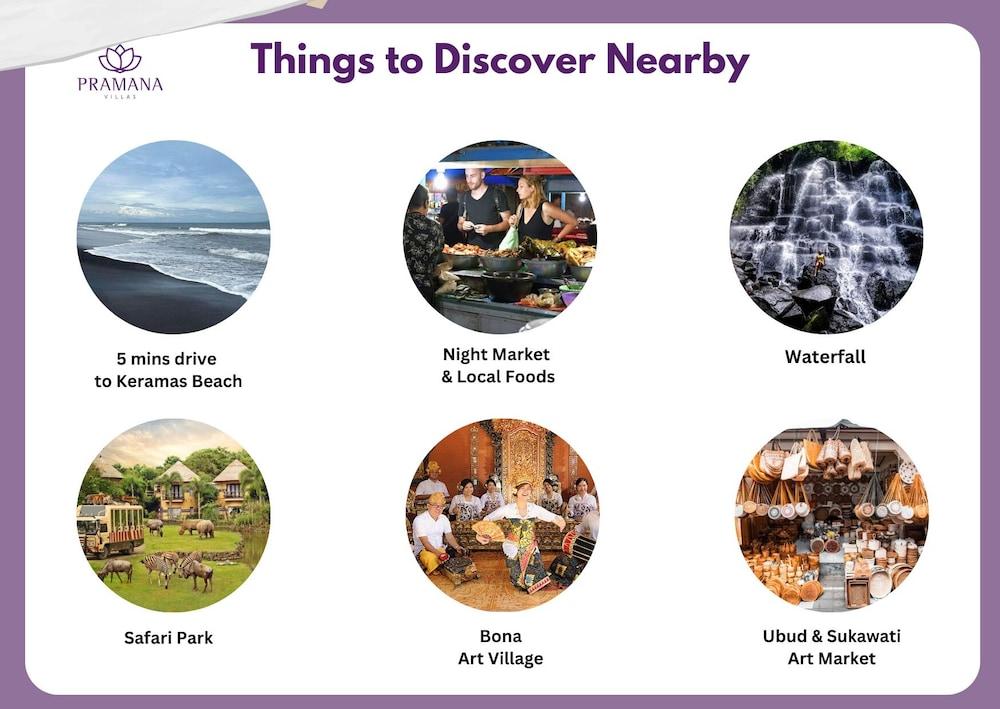 PRAMANA
VILLAS

Things to Discover Nearby

5 mins drive
to Keramas Beach

Night Market
& Local Foods

Waterfall

Safari Park

Bona
Art Village

Ubud & Sukawati
Art Market